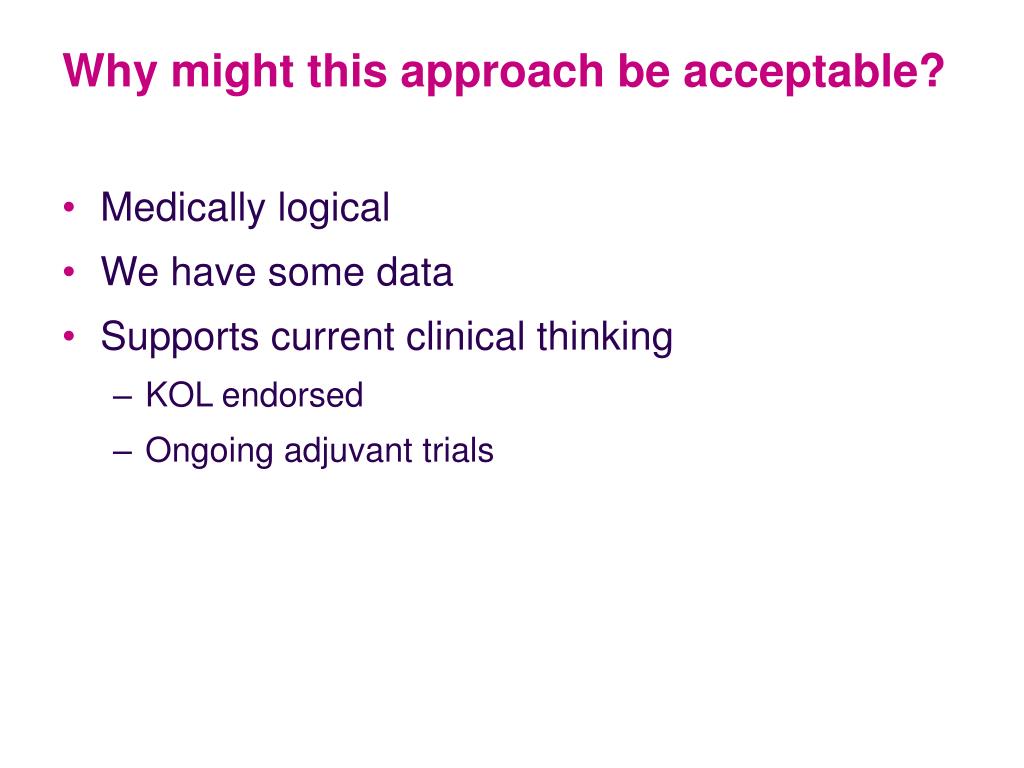 Why might this approach be acceptable?

• Medically logical
• We have some data
• Supports current clinical thinking
– KOL endorsed
– Ongoing adjuvant trials